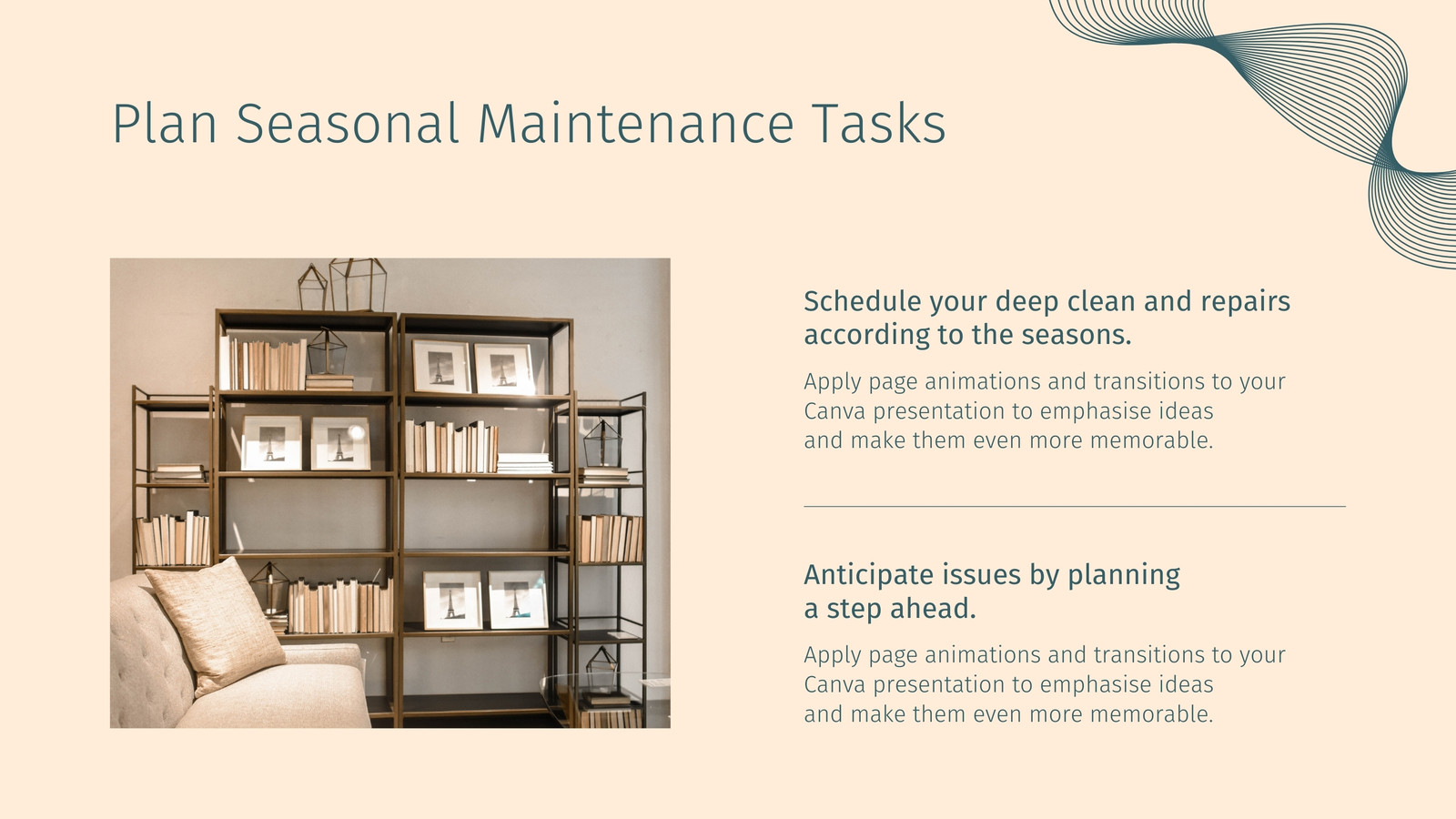 Plan Seasonal Maintenance Tasks

Schedule your deep clean and repairs according to the seasons.

Apply page animations and transitions to your Canva presentation to emphasise ideas and make them even more memorable.

Anticipate issues by planning a step ahead.

Apply page animations and transitions to your Canva presentation to emphasise ideas and make them even more memorable.